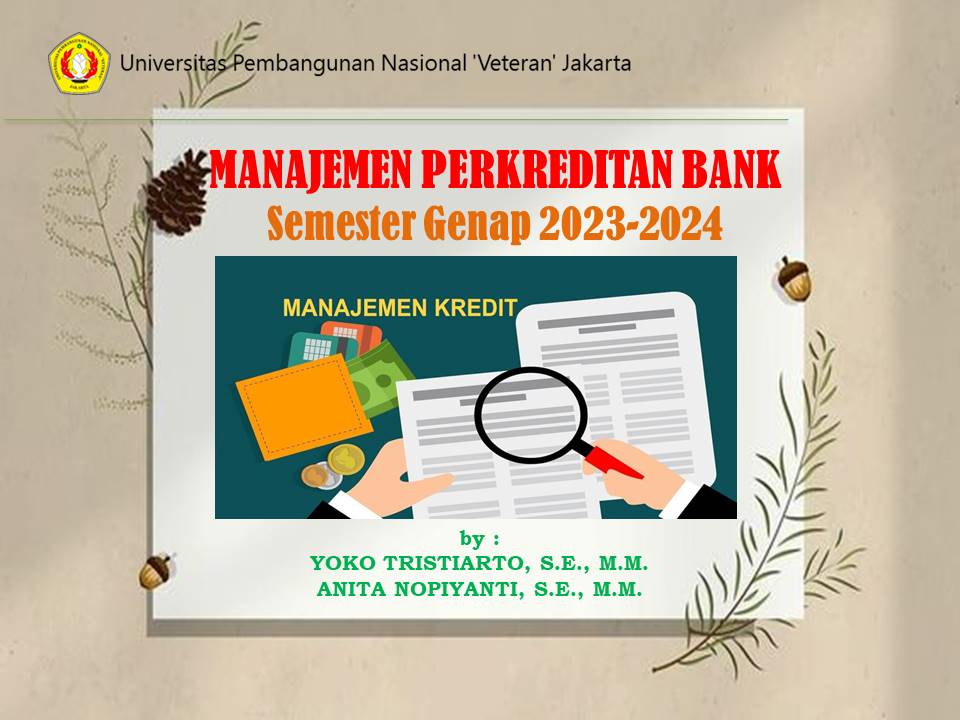 Universitas Pembangunan Nasional 'Veteran' Jakarta

MANAJEMEN PERKREDITAN BANK
Semester Genap 2023-2024

MANAJEMEN KREDIT

by :
YOKO TRISTIARTO, S.E., M.M.
ANITA NOPIYANTI, S.E., M.M.